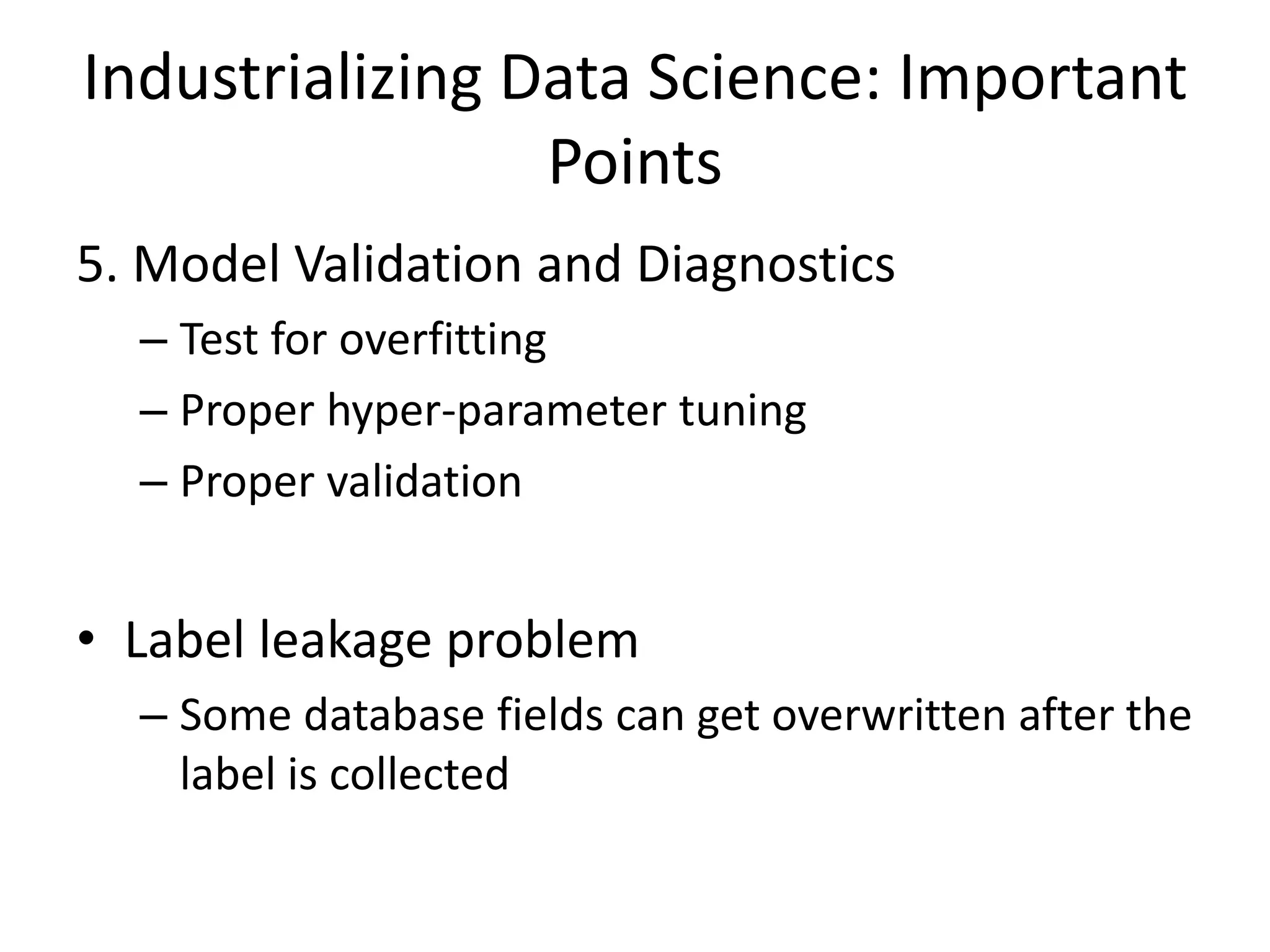 Industrializing Data Science: Important Points

5. Model Validation and Diagnostics

– Test for overfitting

– Proper hyper-parameter tuning

– Proper validation

• Label leakage problem

– Some database fields can get overwritten after the label is collected